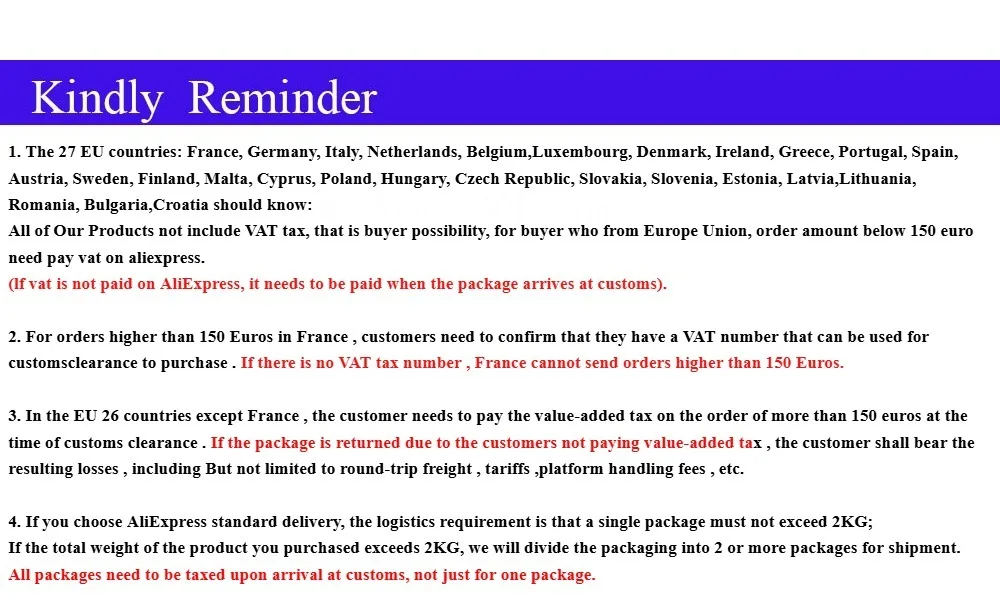 Kindly Reminder

1. The 27 EU countries: France, Germany, Italy, Netherlands, Belgium,Luxembourg, Denmark, Ireland, Greece, Portugal, Spain, Austria, Sweden, Finland, Malta, Cyprus, Poland, Hungary, Czech Republic, Slovakia, Slovenia, Estonia, Latvia,Lithuania, Romania, Bulgaria,Croatia should know:
All of Our Products not include VAT tax, that is buyer possibility, for buyer who from Europe Union, order amount below 150 euro need pay vat on aliexpress.
(If vat is not paid on AliExpress, it needs to be paid when the package arrives at customs).

2. For orders higher than 150 Euros in France , customers need to confirm that they have a VAT number that can be used for customsclearance to purchase . If there is no VAT tax number , France cannot send orders higher than 150 Euros.

3. In the EU 26 countries except France , the customer needs to pay the value-added tax on the order of more than 150 euros at the time of customs clearance . If the package is returned due to the customers not paying value-added tax , the customer shall bear the resulting losses , including But not limited to round-trip freight , tariffs ,platform handling fees , etc.

4. If you choose AliExpress standard delivery, the logistics requirement is that a single package must not exceed 2KG;
If the total weight of the product you purchased exceeds 2KG, we will divide the packaging into 2 or more packages for shipment.
All packages need to be taxed upon arrival at customs, not just for one package.